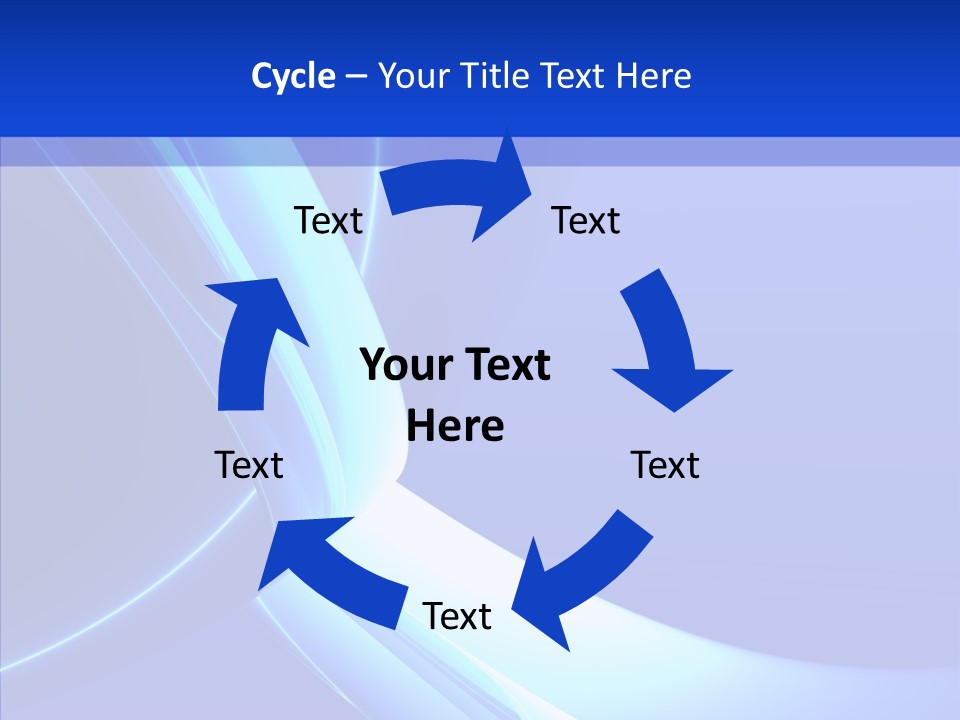 Cycle – Your Title Text Here

Text

Text

Your Text Here

Text

Text

Text